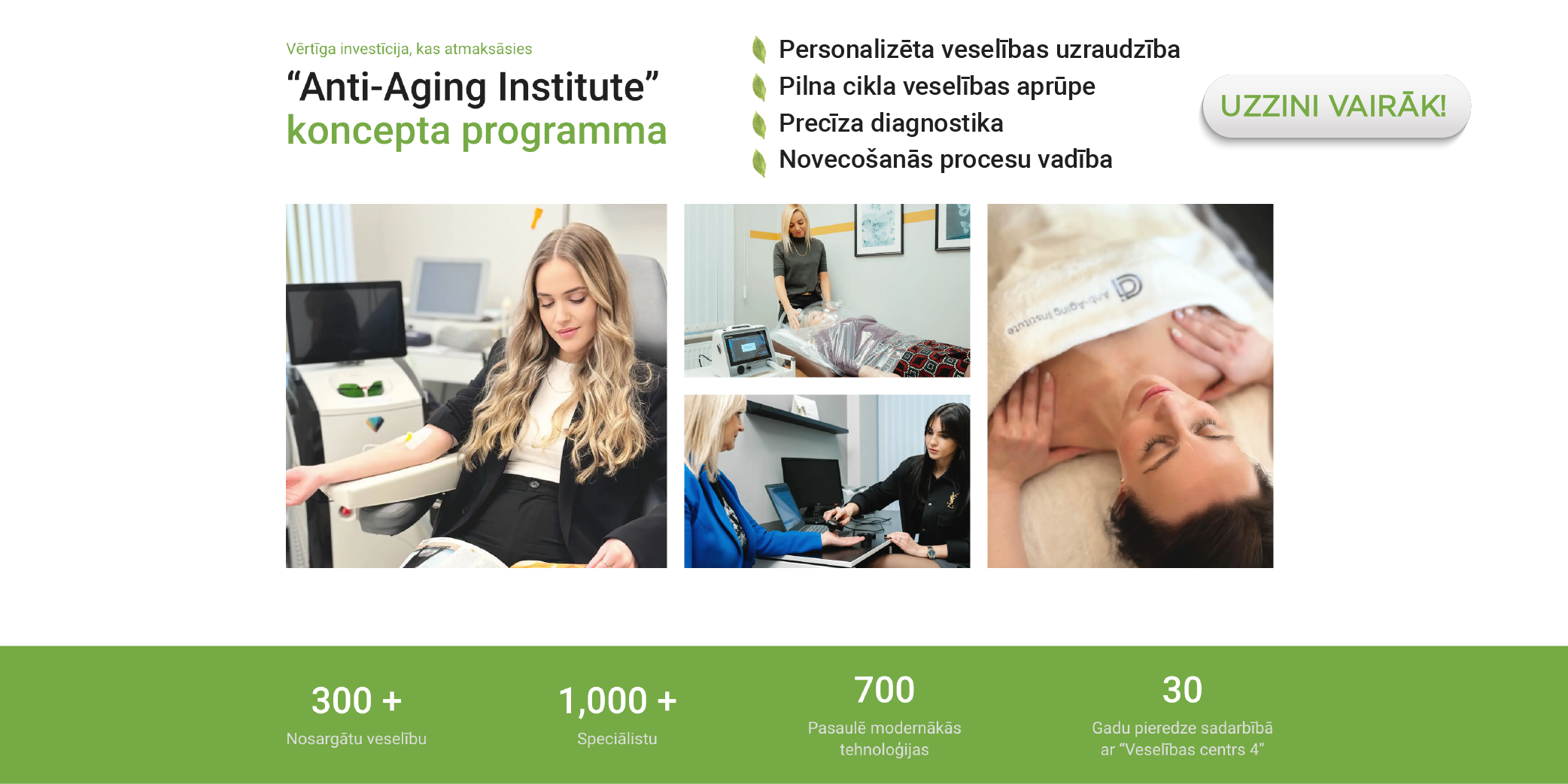 Vērtīga investīcija, kas atmaksāsies

“Anti-Aging Institute” koncepta programma

Personalizēta veselības uzraudzība
Pilna cikla veselības aprūpe
Precīza diagnostika
Novecošanās procesu vadība

UZZINI VAIRĀK!

Anti-Aging Institute

300 +
Nosargātu veselību

1,000 +
Speciālistu

700
Pasaulē modernākās tehnoloģijas

30
Gadu pieredze sadarbībā ar “Veselības centrs 4”